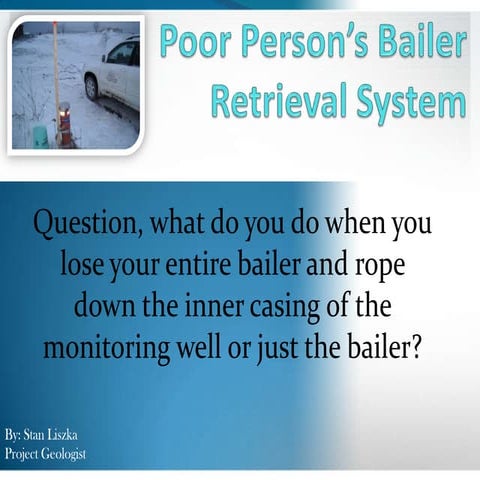 Poor Person's Bailer Retrieval System

Question, what do you do when you lose your entire bailer and rope down the inner casing of the monitoring well or just the bailer?

By: Stan Liszka
Project Geologist